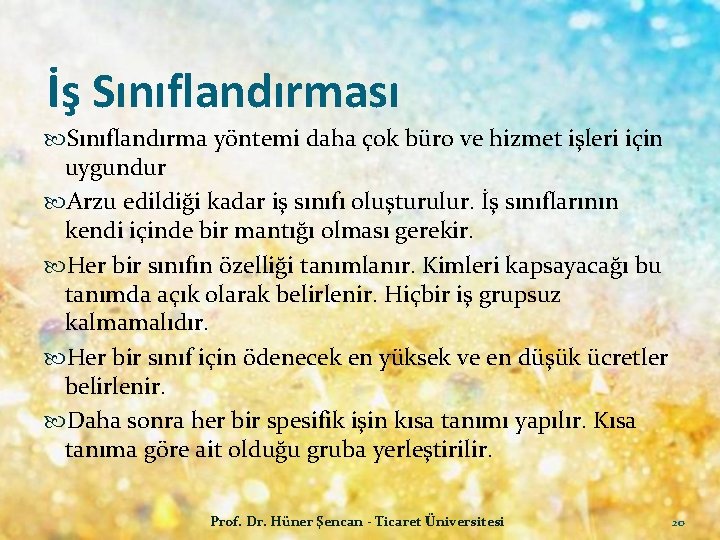 İş Sınıflandırması

Sınıflandırma yöntemi daha çok büro ve hizmet işleri için uygundur

Arzu edildiği kadar iş sınıfı oluşturulur. İş sınıflarının kendi içinde bir mantığı olması gerekir.

Her bir sınıfın özelliği tanımlanır. Kimleri kapsayacağı bu tanımda açık olarak belirlenir. Hiçbir iş grupsuz kalmamalıdır.

Her bir sınıf için ödenecek en yüksek ve en düşük ücretler belirlenir.

Daha sonra her bir spesifik işin kısa tanımı yapılır. Kısa tanıma göre ait olduğu gruba yerleştirilir.

Prof. Dr. Hüner Şencan - Ticaret Üniversitesi

20